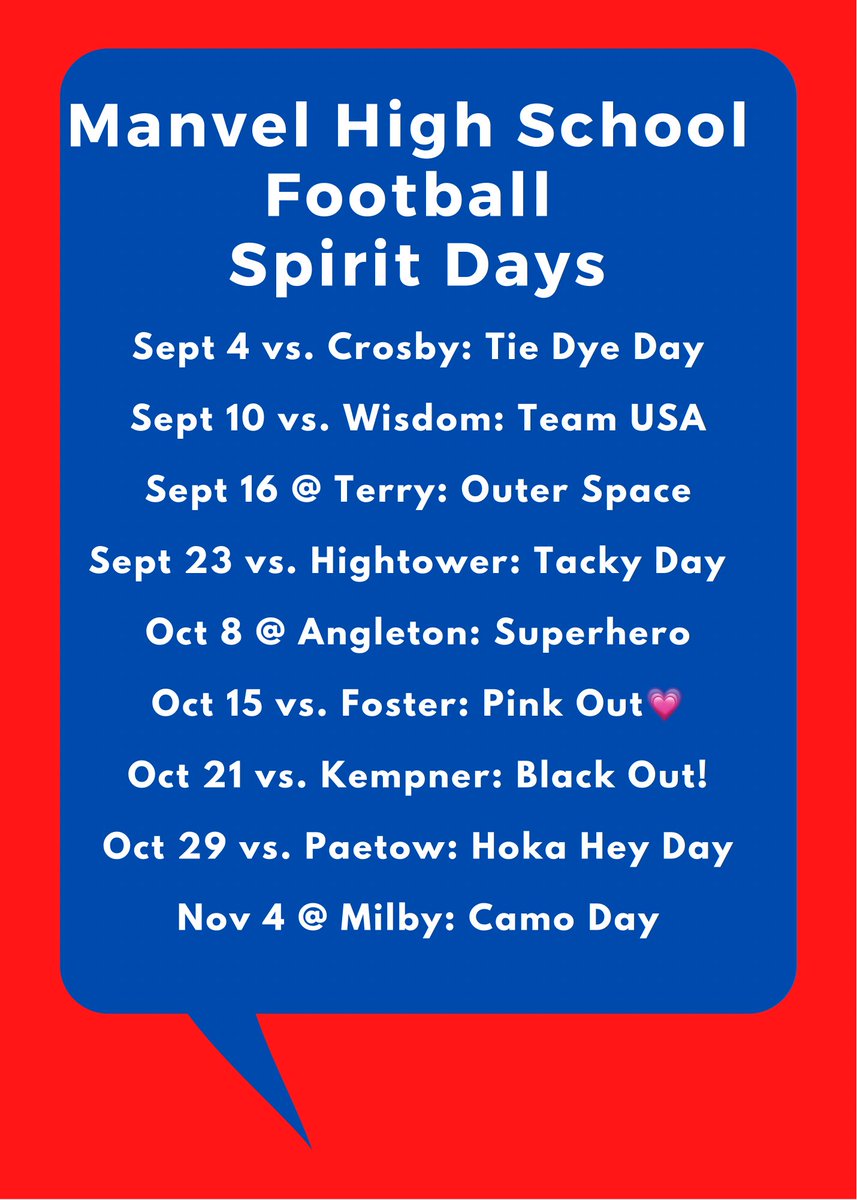 Manvel High School Football Spirit Days

Sept 4 vs. Crosby: Tie Dye Day

Sept 10 vs. Wisdom: Team USA

Sept 16 @ Terry: Outer Space

Sept 23 vs. Hightower: Tacky Day

Oct 8 @ Angleton: Superhero

Oct 15 vs. Foster: Pink Out💗

Oct 21 vs. Kempner: Black Out!

Oct 29 vs. Paetow: Hoka Hey Day

Nov 4 @ Milby: Camo Day